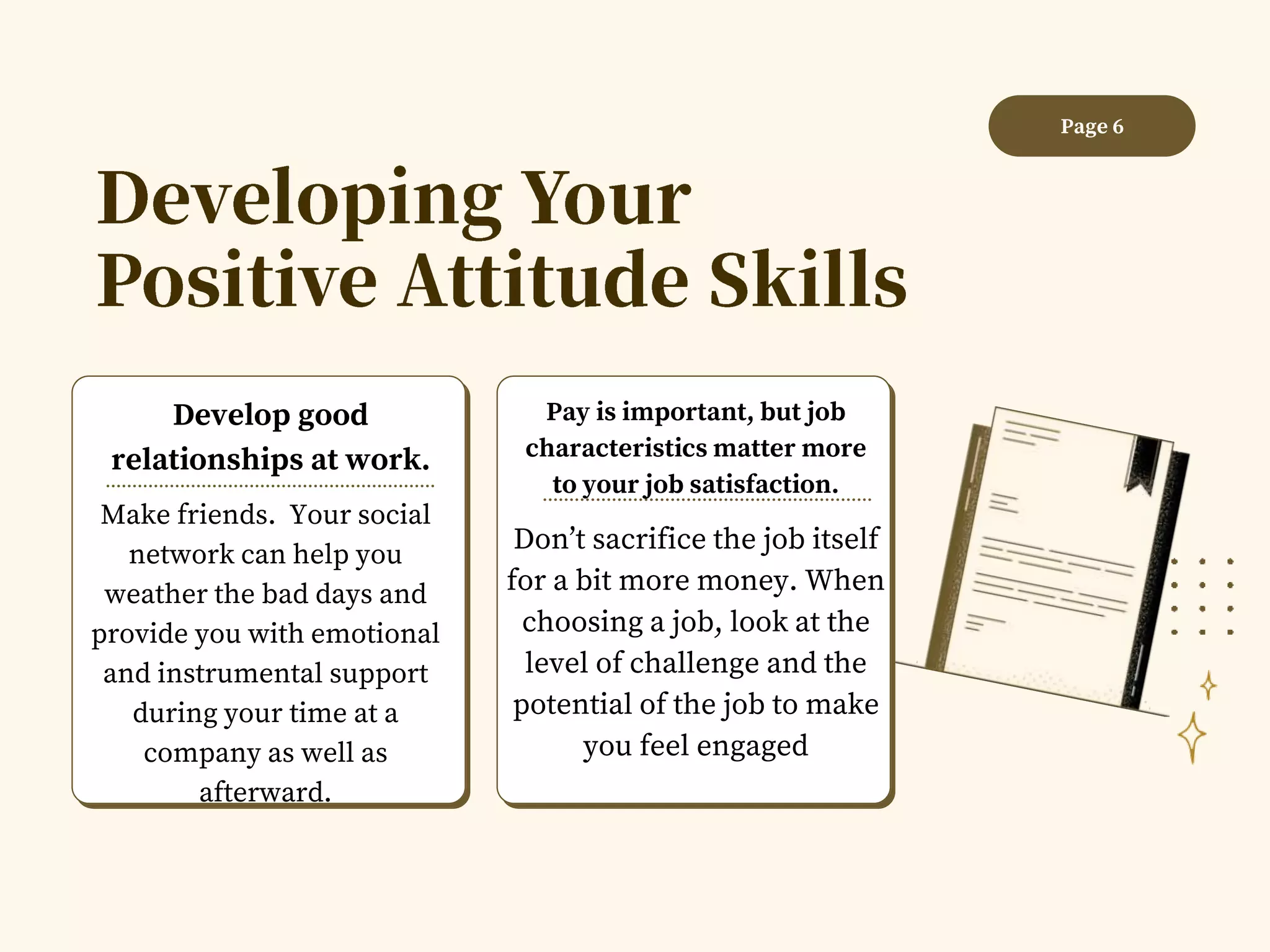 Page 6

Developing Your Positive Attitude Skills

Develop good relationships at work.

Make friends.  Your social network can help you weather the bad days and provide you with emotional and instrumental support during your time at a company as well as afterward.

Pay is important, but job characteristics matter more to your job satisfaction.

Don’t sacrifice the job itself for a bit more money. When choosing a job, look at the level of challenge and the potential of the job to make you feel engaged